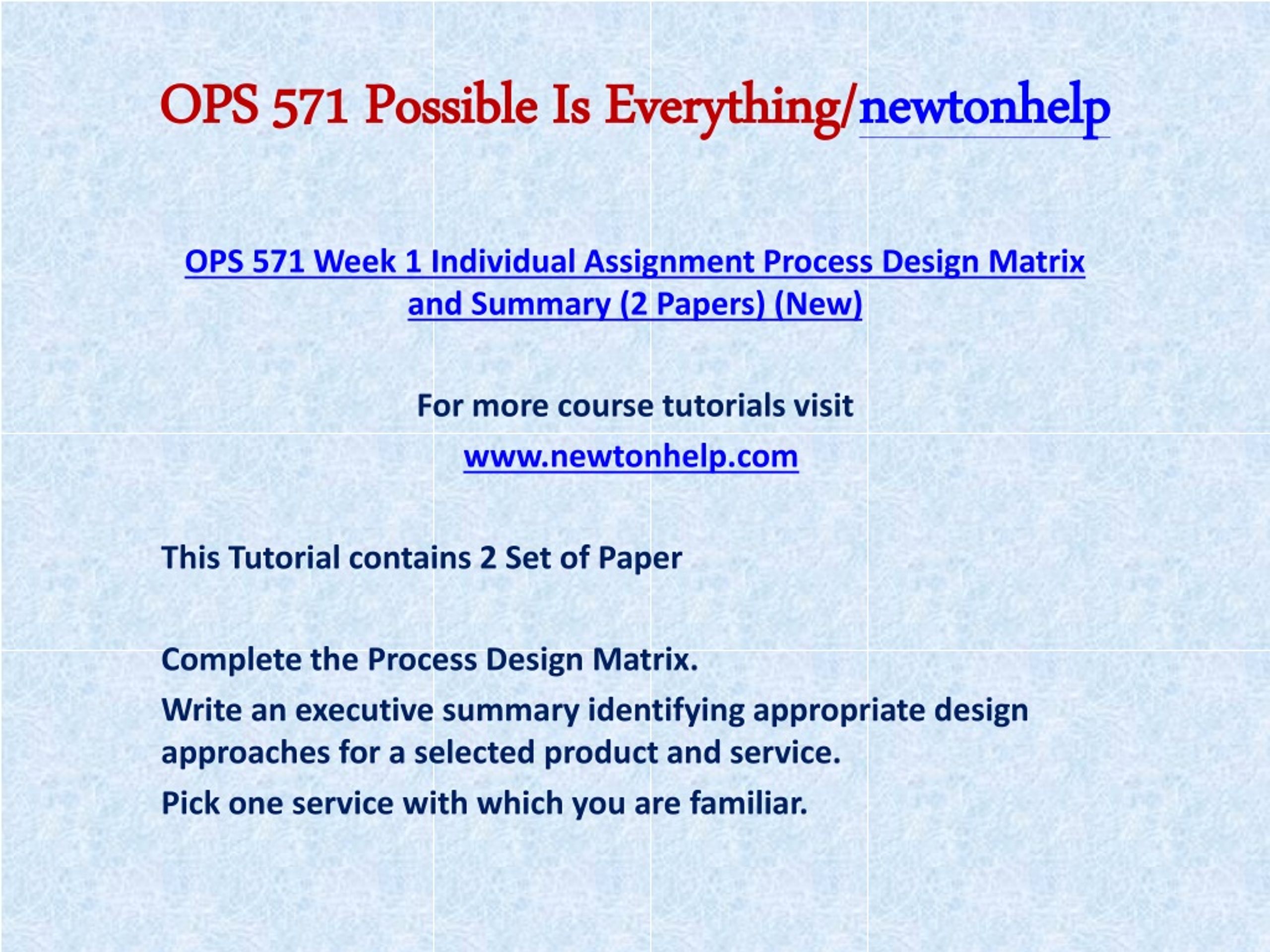 OPS 571 Possible Is Everything/newtonhelp

OPS 571 Week 1 Individual Assignment Process Design Matrix and Summary (2 Papers) (New)

For more course tutorials visit

www.newtonhelp.com

This Tutorial contains 2 Set of Paper

Complete the Process Design Matrix.

Write an executive summary identifying appropriate design approaches for a selected product and service.

Pick one service with which you are familiar.